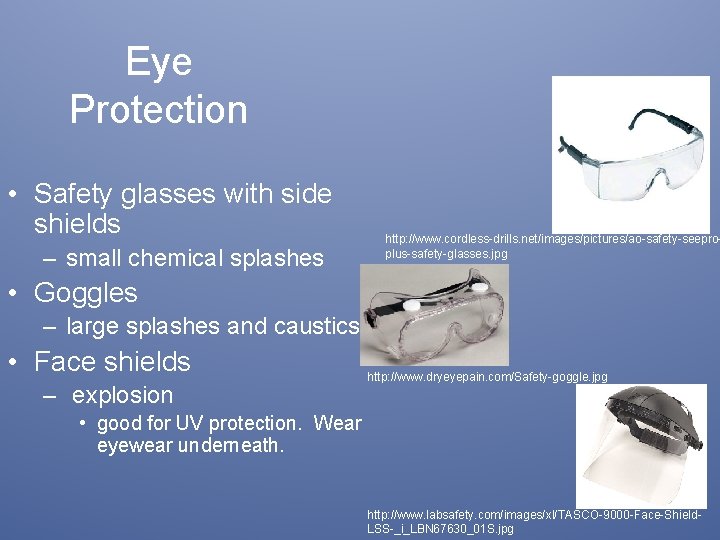 Eye Protection

• Safety glasses with side shields
– small chemical splashes
• Goggles
– large splashes and caustics
• Face shields
– explosion
• good for UV protection. Wear eyewear underneath.

http://www.cordless-drills.net/images/pictures/ao-safety-seepro-plus-safety-glasses.jpg

http://www.dryeyepain.com/Safety-goggle.jpg

http://www.labsafety.com/images/xl/TASCO-9000-Face-Shield-LSS-_i_LBN67630_01S.jpg